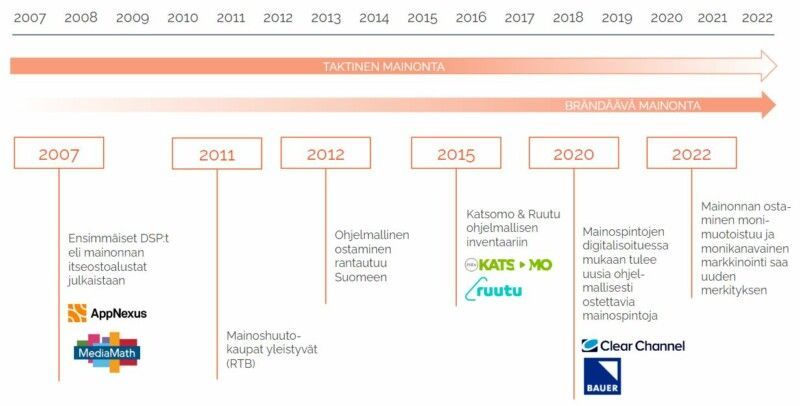 2007 2008 2009 2010 2011 2012 2013 2014 2015 2016 2017 2018 2019 2020 2021 2022

TAKTINEN MAINONTA

BRÄNDÄÄVÄ MAINONTA

2007

Ensimmäiset DSP:t eli mainonnan itseostoalustat julkaistaan

AppNexus

MediaMath

2011

Mainoshuutokaupat yleistyvät (RTB)

2012

Ohjelmallinen ostaminen rantautuu Suomeen

2015

Katsomo & Ruutu ohjelmallisen inventaariin

KATSOMO

ruutu

2020

Mainospintojen digitalisoituessa mukaan tulee uusia ohjelmallisesti ostettavia mainospintoja

Clear Channel

BAUER

2022

Mainonnan ostaminen monimuotoistuu ja monikanavainen markkinointi saa uuden merkityksen